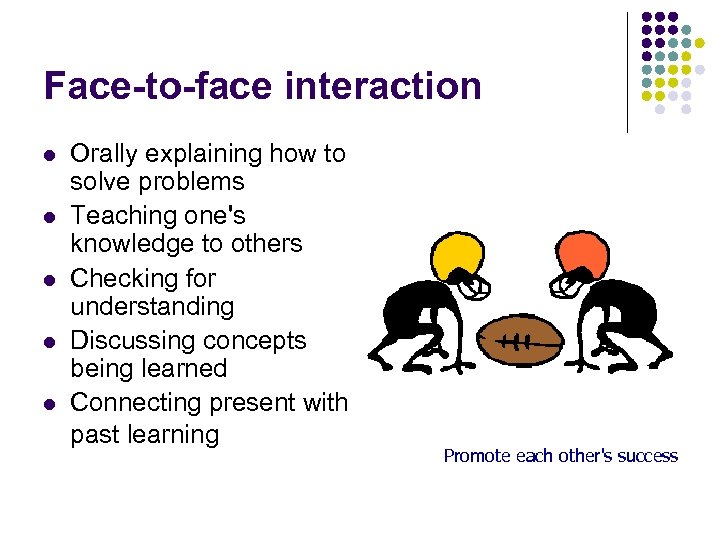 Face-to-face interaction

- Orally explaining how to solve problems
- Teaching one's knowledge to others
- Checking for understanding
- Discussing concepts being learned
- Connecting present with past learning

Promote each other's success